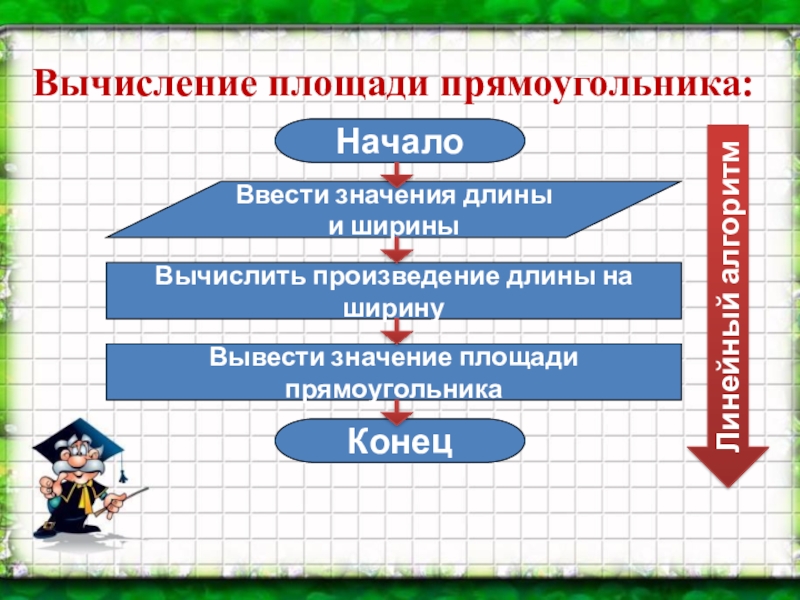 Вычисление площади прямоугольника:

Начало

Ввести значения длины и ширины

Вычислить произведение длины на ширину

Вывести значение площади прямоугольника

Конец

Линейный алгоритм